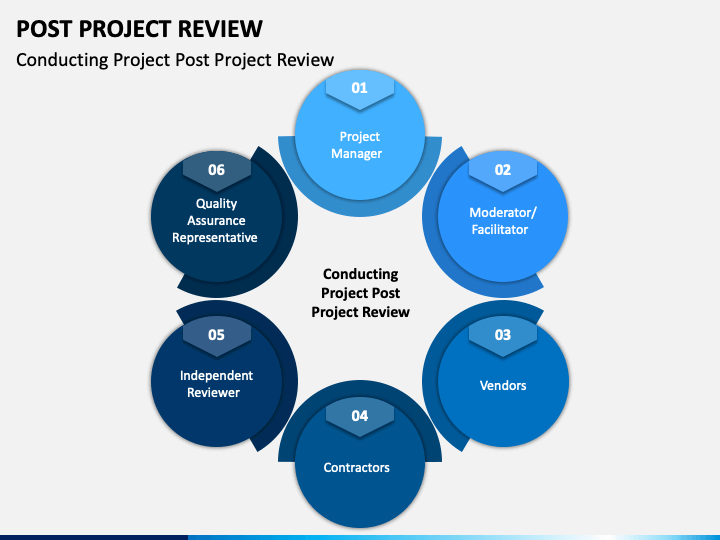 POST PROJECT REVIEW

Conducting Project Post Project Review

01
Project Manager

02
Moderator/ Facilitator

03
Vendors

04
Contractors

05
Independent Reviewer

06
Quality Assurance Representative

Conducting Project Post Project Review